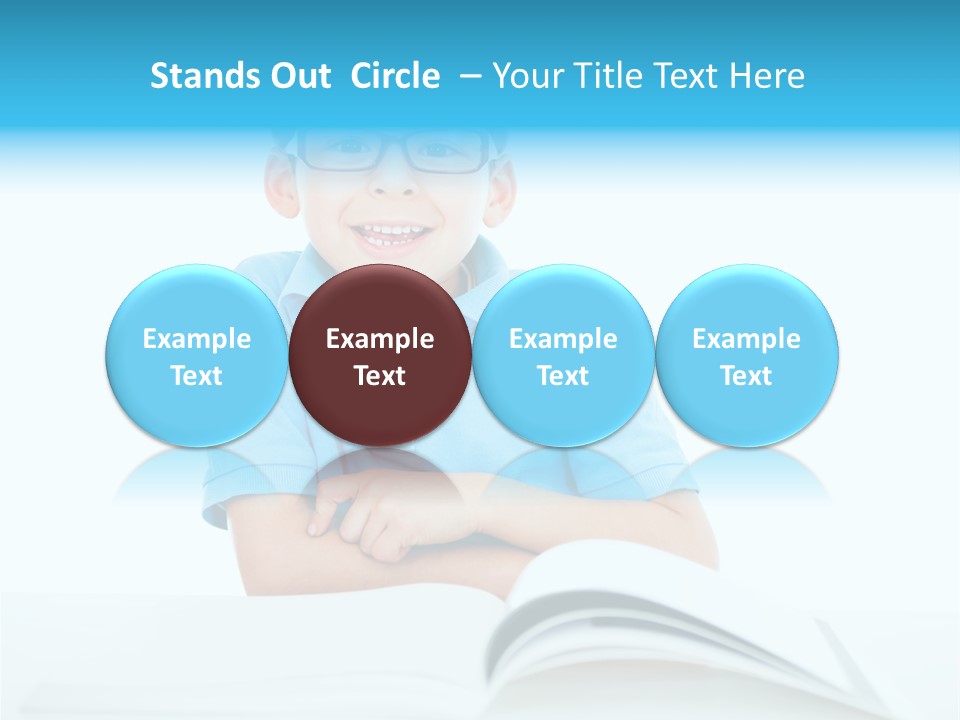 Stands Out Circle – Your Title Text Here

Example Text

Example Text

Example Text

Example Text